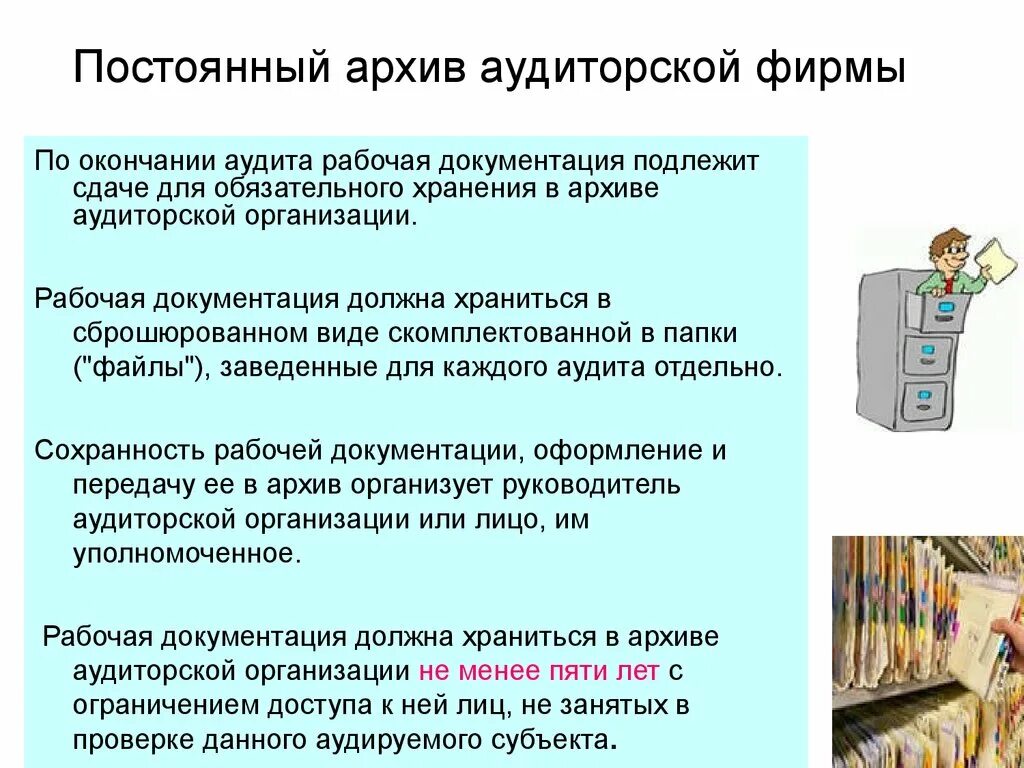 Постоянный архив аудиторской фирмы

По окончании аудита рабочая документация подлежит сдаче для обязательного хранения в архиве аудиторской организации.

Рабочая документация должна храниться в сброшюрованном виде скомплектованной в папки ("файлы"), заведенные для каждого аудита отдельно.

Сохранность рабочей документации, оформление и передачу ее в архив организует руководитель аудиторской организации или лицо, им уполномоченное.

Рабочая документация должна храниться в архиве аудиторской организации не менее пяти лет с ограничением доступа к ней лиц, не занятых в проверке данного аудируемого субъекта.